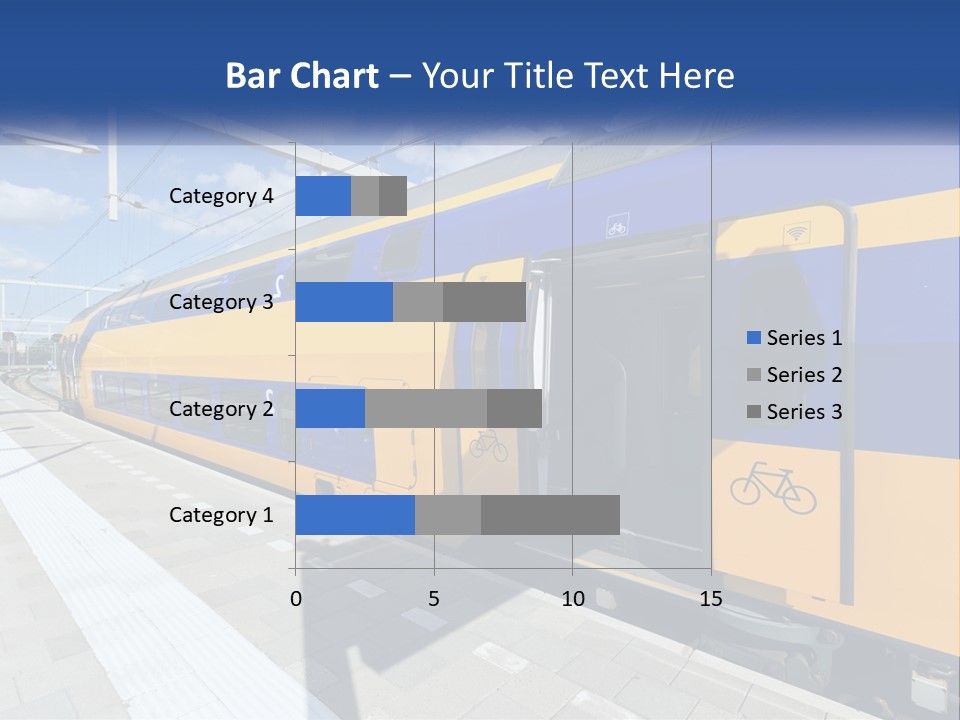 Bar Chart – Your Title Text Here

Category 4
Category 3
Category 2
Category 1

0
5
10
15

Series 1
Series 2
Series 3